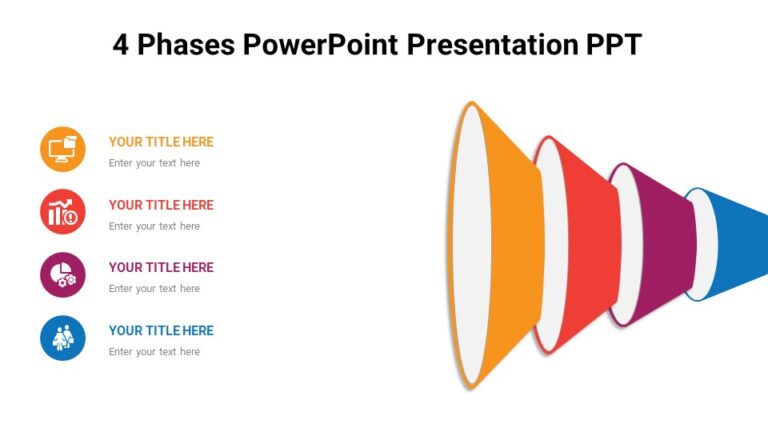 4 Phases PowerPoint Presentation PPT

YOUR TITLE HERE
Enter your text here

YOUR TITLE HERE
Enter your text here

YOUR TITLE HERE
Enter your text here

YOUR TITLE HERE
Enter your text here